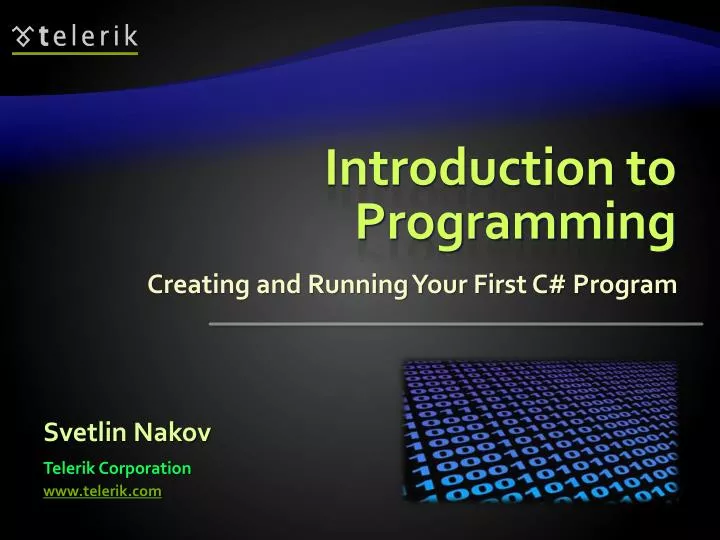 telerik

Introduction to Programming

Creating and Running Your First C# Program

Svetlin Nakov

Telerik Corporation

www.telerik.com